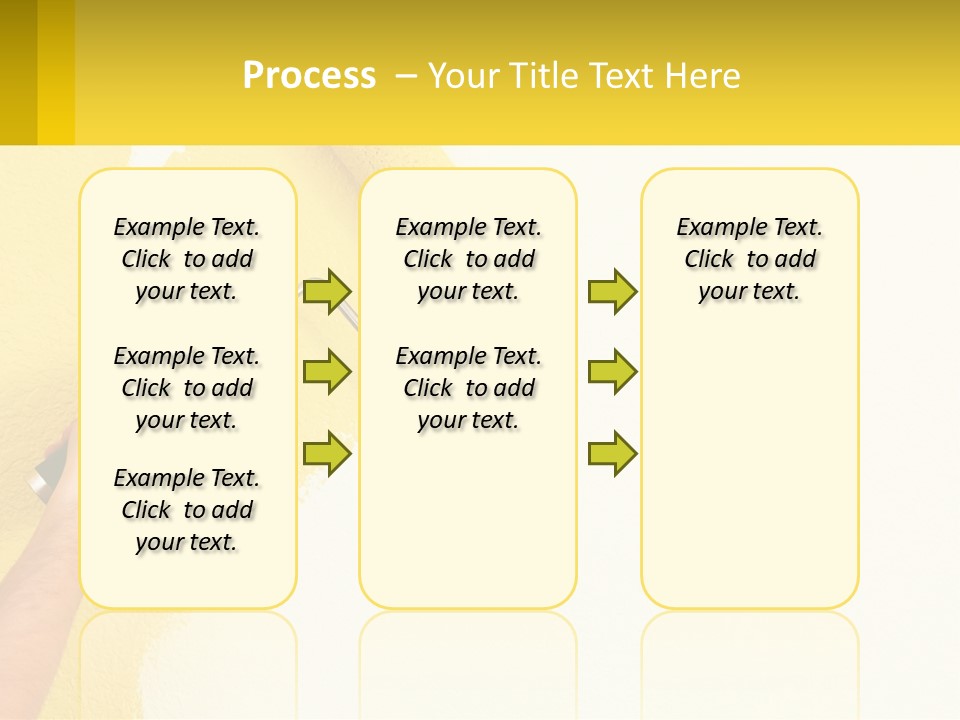 Process – Your Title Text Here

Example Text. Click to add your text.

Example Text. Click to add your text.

Example Text. Click to add your text.

Example Text. Click to add your text.

Example Text. Click to add your text.

Example Text. Click to add your text.